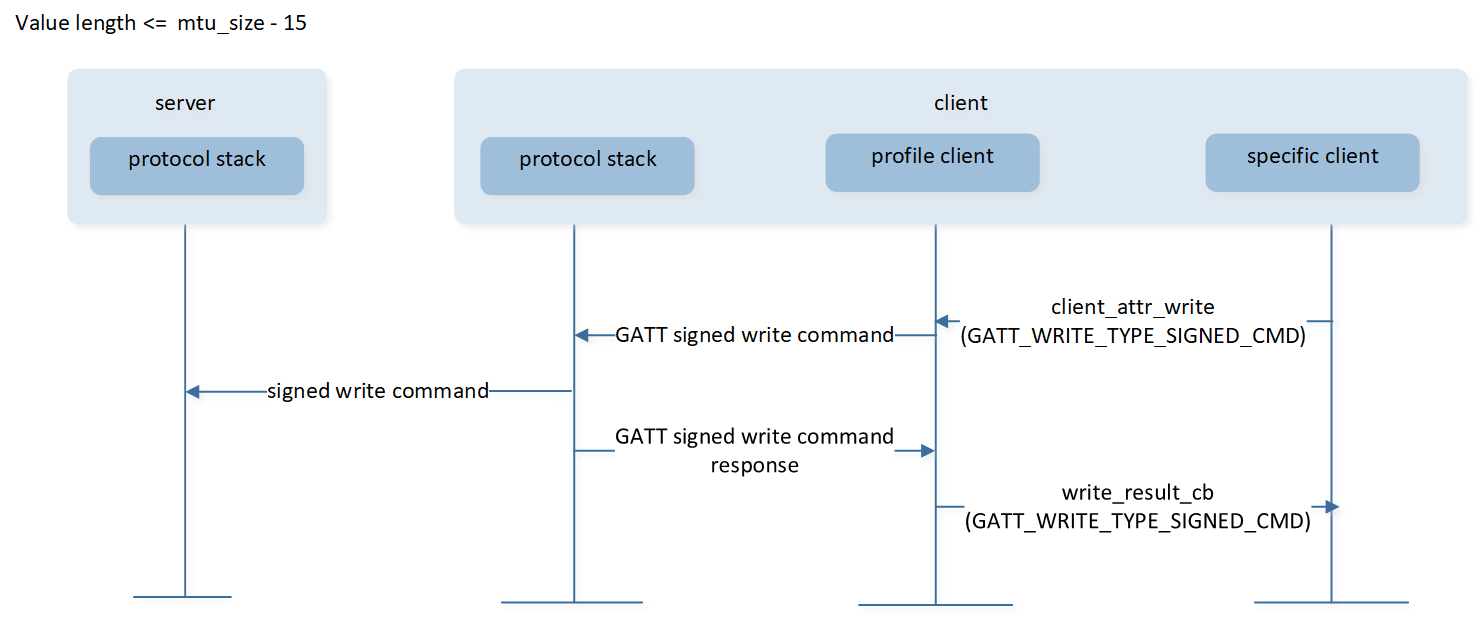 Value length <= mtu_size - 15

server

protocol stack

client

protocol stack

profile client

specific client

client_attr_write (GATT_WRITE_TYPE_SIGNED_CMD)

GATT signed write command

signed write command

GATT signed write command response

write_result_cb (GATT_WRITE_TYPE_SIGNED_CMD)